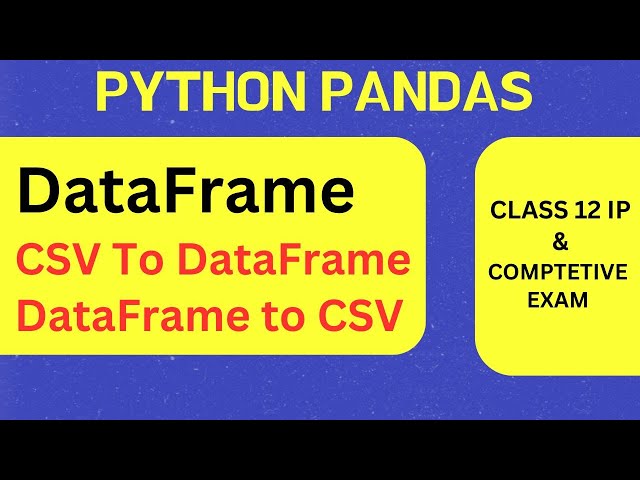 PYTHON PANDAS

DataFrame
CSV To DataFrame
DataFrame to CSV

CLASS 12 IP
&
COMPTETIVE
EXAM